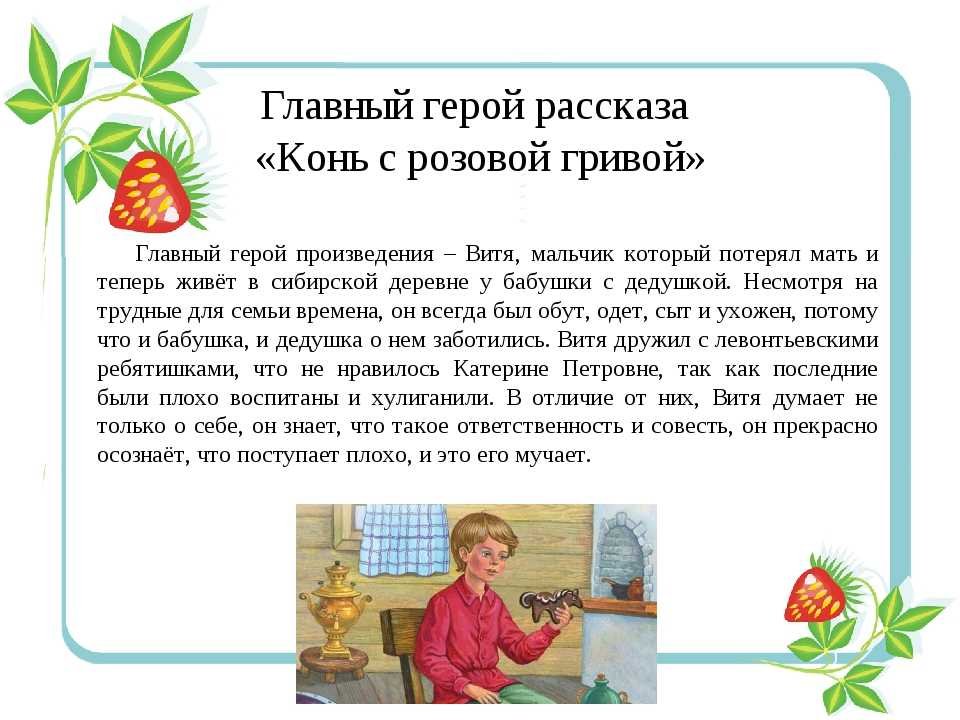 Главный герой рассказа
«Конь с розовой гривой»

Главный герой произведения – Витя, мальчик который потерял мать и теперь живёт в сибирской деревне у бабушки с дедушкой. Несмотря на трудные для семьи времена, он всегда был обут, одет, сыт и ухожен, потому что и бабушка, и дедушка о нем заботились. Витя дружил с левонтьевскими ребятишками, что не нравилось Катерине Петровне, так как последние были плохо воспитаны и хулиганили. В отличие от них, Витя думает не только о себе, он знает, что такое ответственность и совесть, он прекрасно осознаёт, что поступает плохо, и это его мучает.